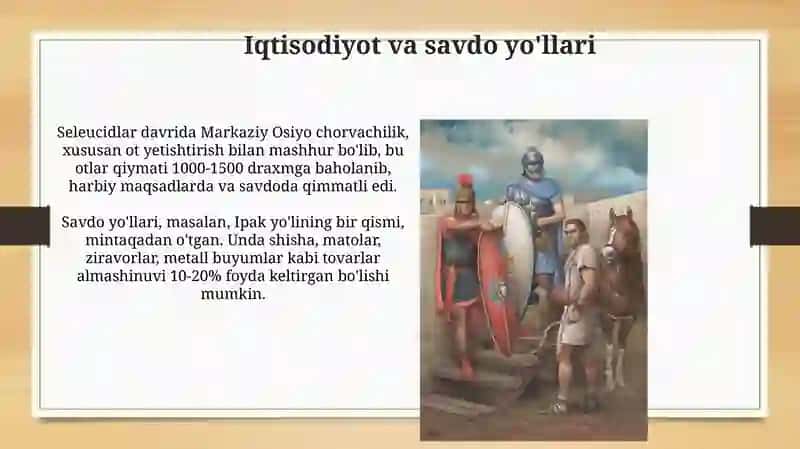 Iqtisodiyot va savdo yo'llari

Seleucidlar davrida Markaziy Osiyo chorvachilik, xususan ot yetishtirish bilan mashhur bo'lib, bu otlar qiymati 1000-1500 draxmga baholanib, harbiy maqsadlarda va savdoda qimmatli edi.

Savdo yo'llari, masalan, Ipak yo'lining bir qismi, mintaqadan o'tgan. Unda shisha, matolar, ziravorlar, metall buyumlar kabi tovarlar almashinuvi 10-20% foyda keltirgan bo'lishi mumkin.